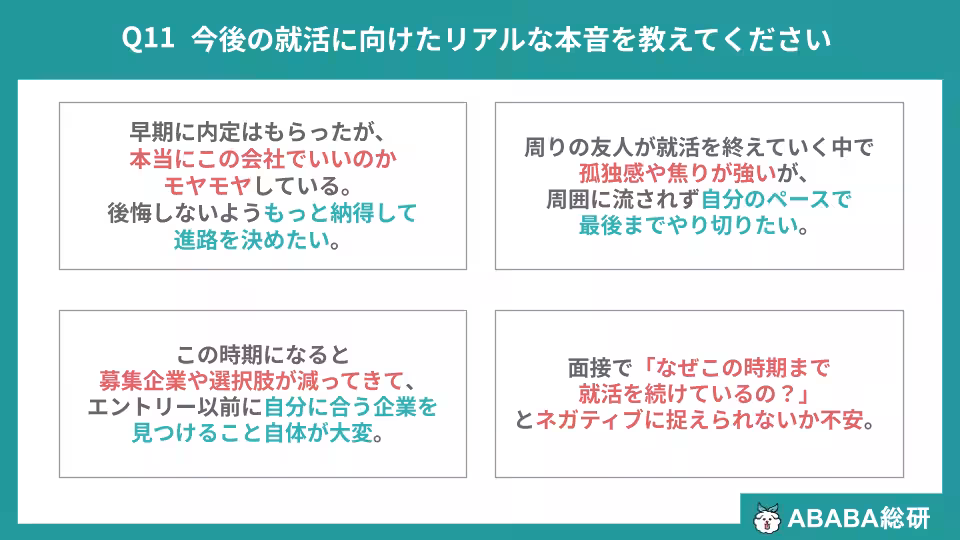 Q11 今後の就活に向けたリアルな本音を教えてください

早期に内定はもらったが、本当にこの会社でいいのかモヤモヤしている。後悔しないようもっと納得して進路を決めたい。

周りの友人が就活を終えていく中で孤独感や焦りが強いが、周囲に流されず自分のペースで最後までやり切りたい。

この時期になると募集企業や選択肢が減ってきて、エントリー以前に自分に合う企業を見つけること自体が大変。

面接で「なぜこの時期まで就活を続けているの？」とネガティブに捉えられないか不安。

ABABA総研